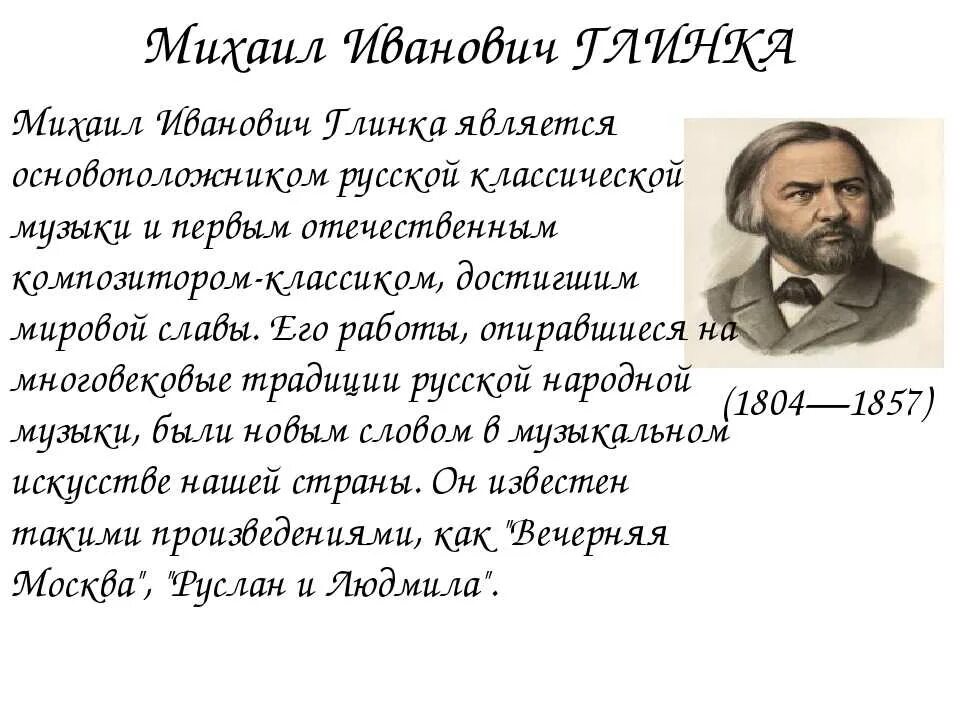 Михаил Иванович ГЛИНКА

Михаил Иванович Глинка является основоположником русской классической музыки и первым отечественным композитором-классиком, достигшим мировой славы. Его работы, опиравшиеся на многовековые традиции русской народной музыки, были новым словом в музыкальном искусстве нашей страны. Он известен такими произведениями, как "Вечерняя Москва", "Руслан и Людмила".

(1804—1857)